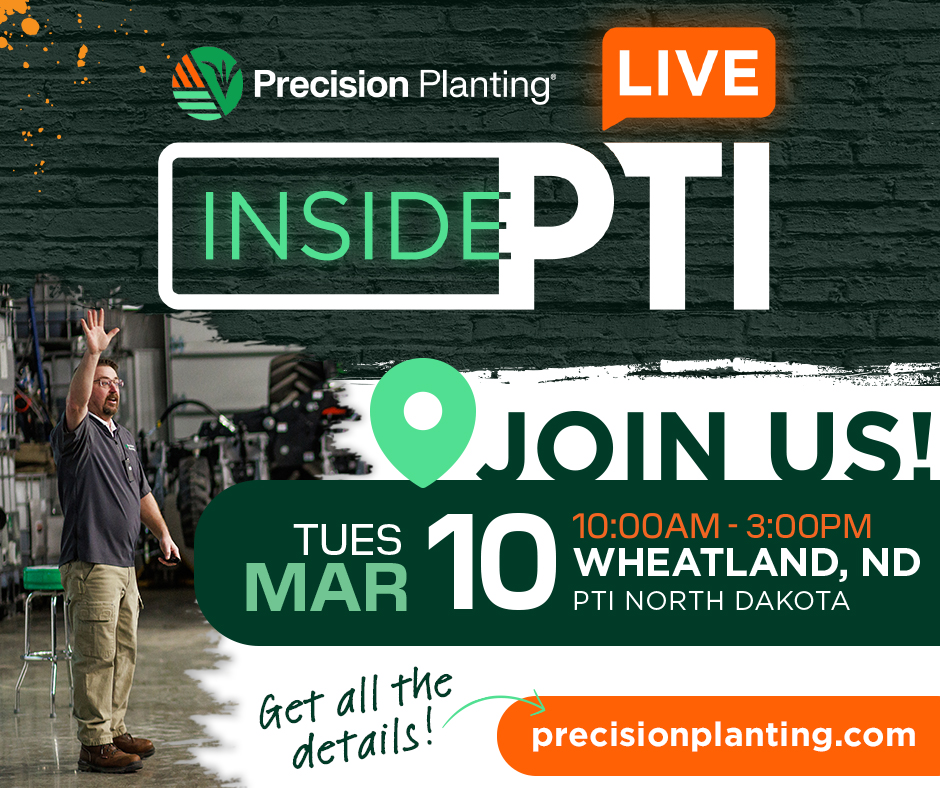 Precision Planting®

LIVE

INSIDE PTI

JOIN US!

TUES MAR 10

10:00AM - 3:00PM
WHEATLAND, ND
PTI NORTH DAKOTA

Get all the details!

precisionplanting.com